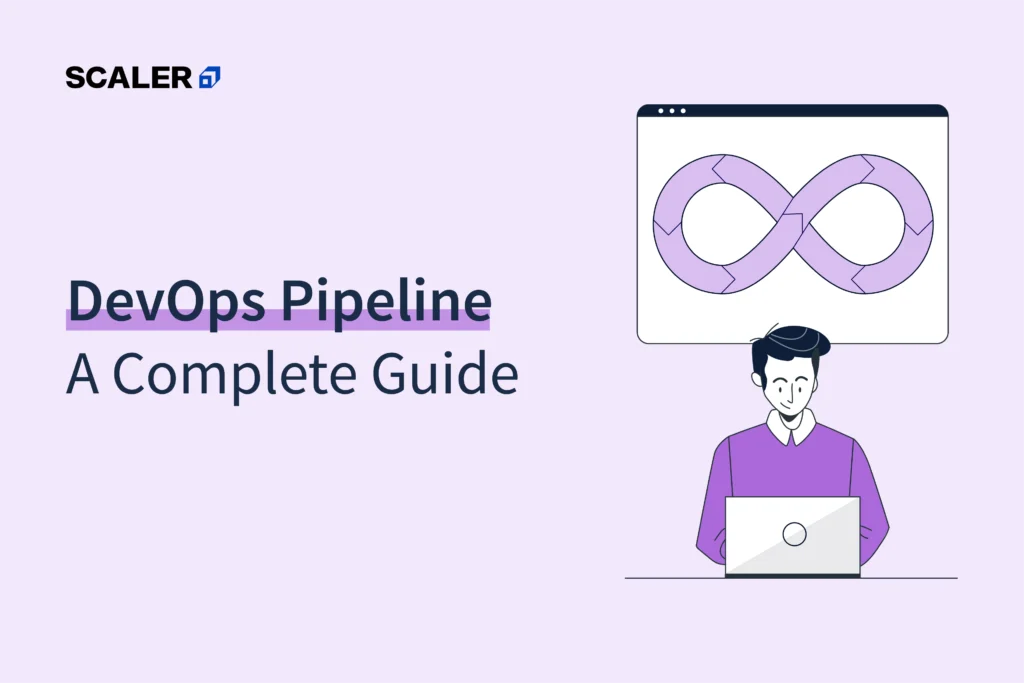 SCALER

DevOps Pipeline
A Complete Guide